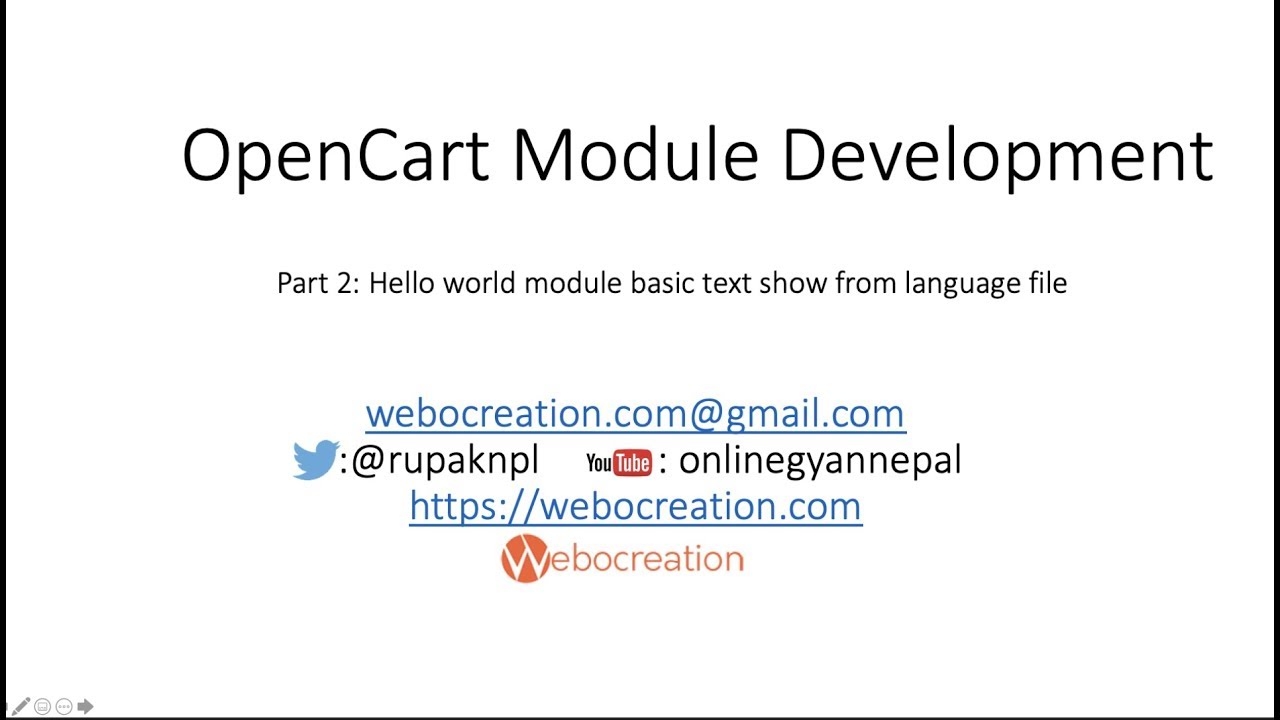 OpenCart Module Development

Part 2: Hello world module basic text show from language file

webocreation.com@gmail.com
:@rupaknpl YouTube : onlinegyannepal
https://webocreation.com
Webocreation